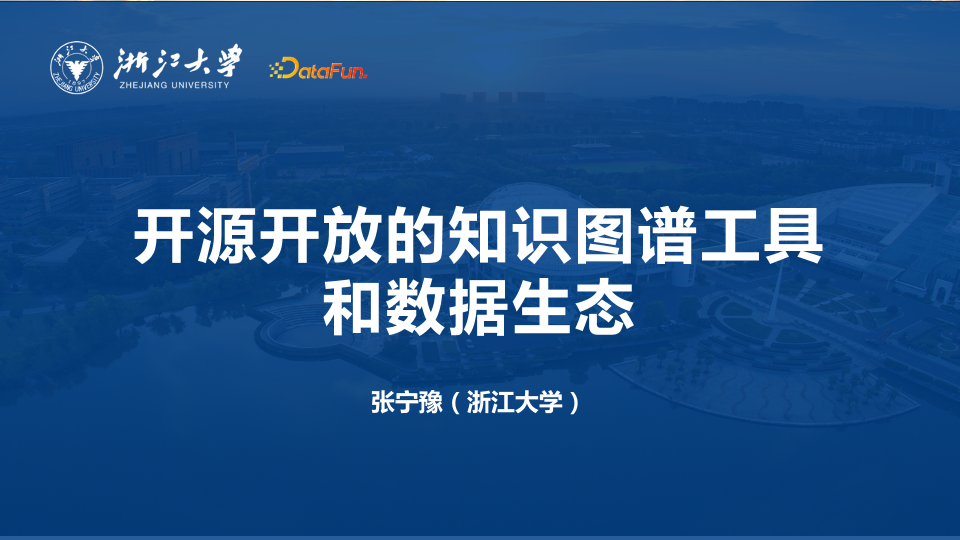 浙江大學
ZHEJIANG UNIVERSITY

DataFun.

开源开放的知识图谱工具和数据生态

张宁豫（浙江大学）